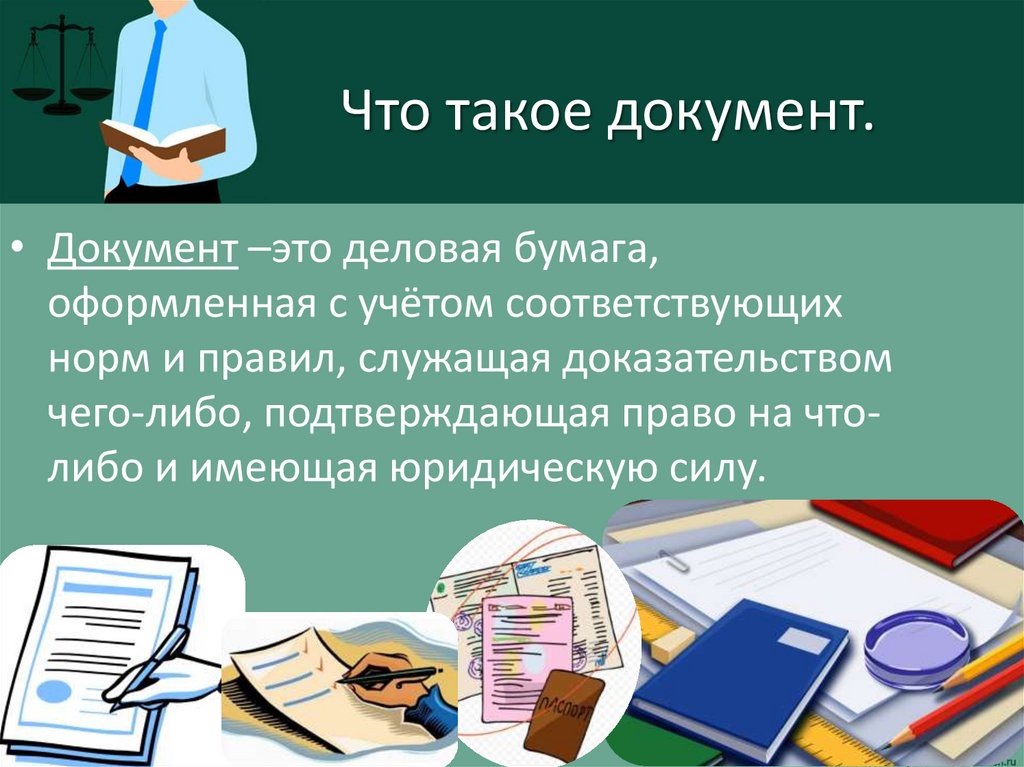 Что такое документ.

• Документ –это деловая бумага, оформленная с учётом соответствующих норм и правил, служащая доказательством чего-либо, подтверждающая право на что-либо и имеющая юридическую силу.

ПАСПОРТ